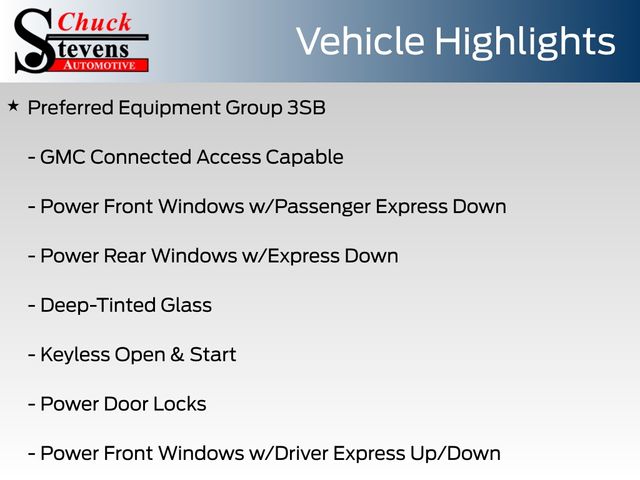 Chuck Stevens AUTOMOTIVE

Vehicle Highlights

★ Preferred Equipment Group 3SB

- GMC Connected Access Capable

- Power Front Windows w/Passenger Express Down

- Power Rear Windows w/Express Down

- Deep-Tinted Glass

- Keyless Open & Start

- Power Door Locks

- Power Front Windows w/Driver Express Up/Down